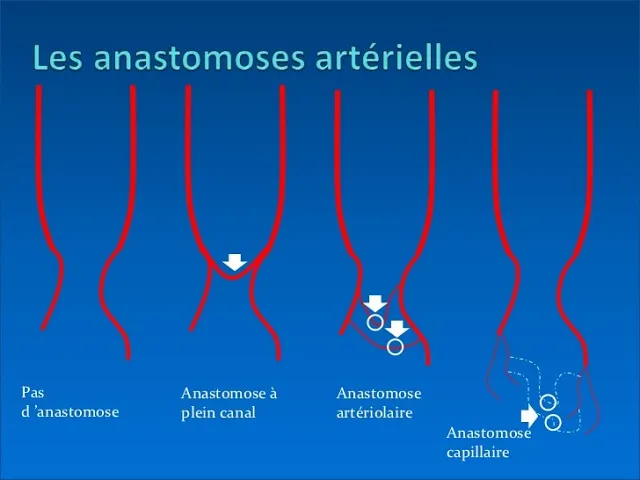 Les anastomoses artérielles

Pas d 'anastomose

Anastomose à plein canal

Anastomose artériolaire

Anastomose capillaire